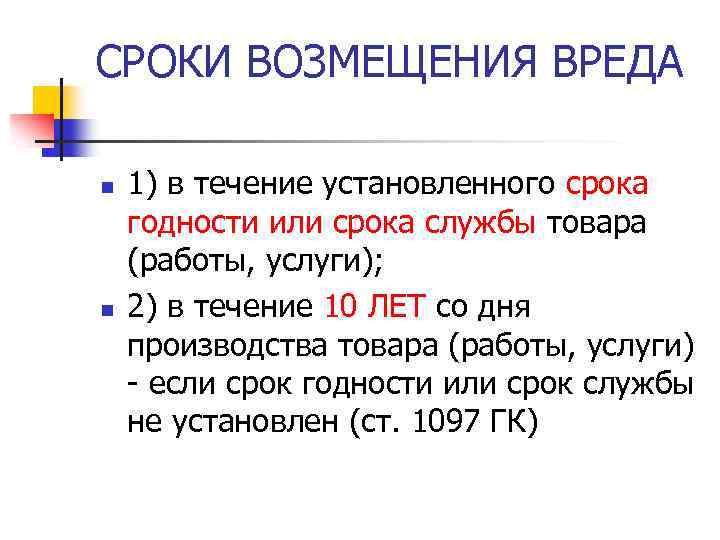 СРОКИ ВОЗМЕЩЕНИЯ ВРЕДА

1) в течение установленного срока годности или срока службы товара (работы, услуги);

2) в течение 10 ЛЕТ со дня производства товара (работы, услуги) - если срок годности или срок службы не установлен (ст. 1097 ГК)